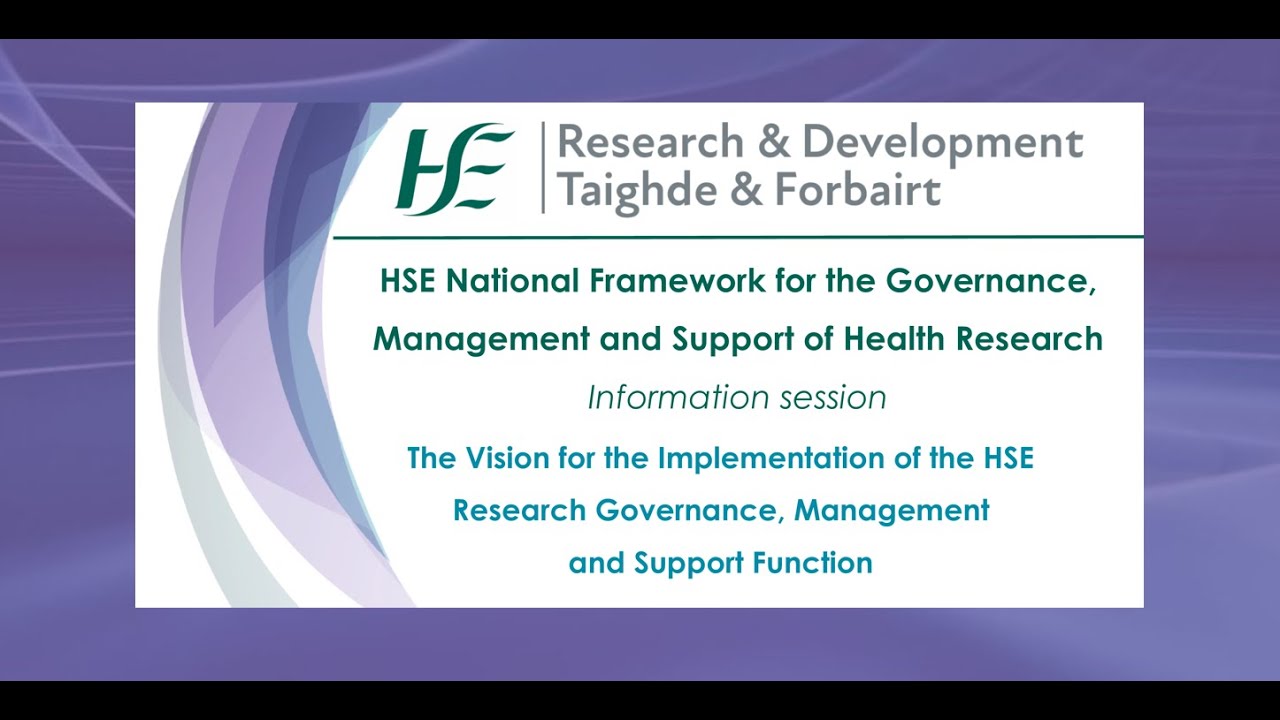 HSE

Research & Development
Taighde & Forbairt

HSE National Framework for the Governance, Management and Support of Health Research

Information session

The Vision for the Implementation of the HSE Research Governance, Management and Support Function